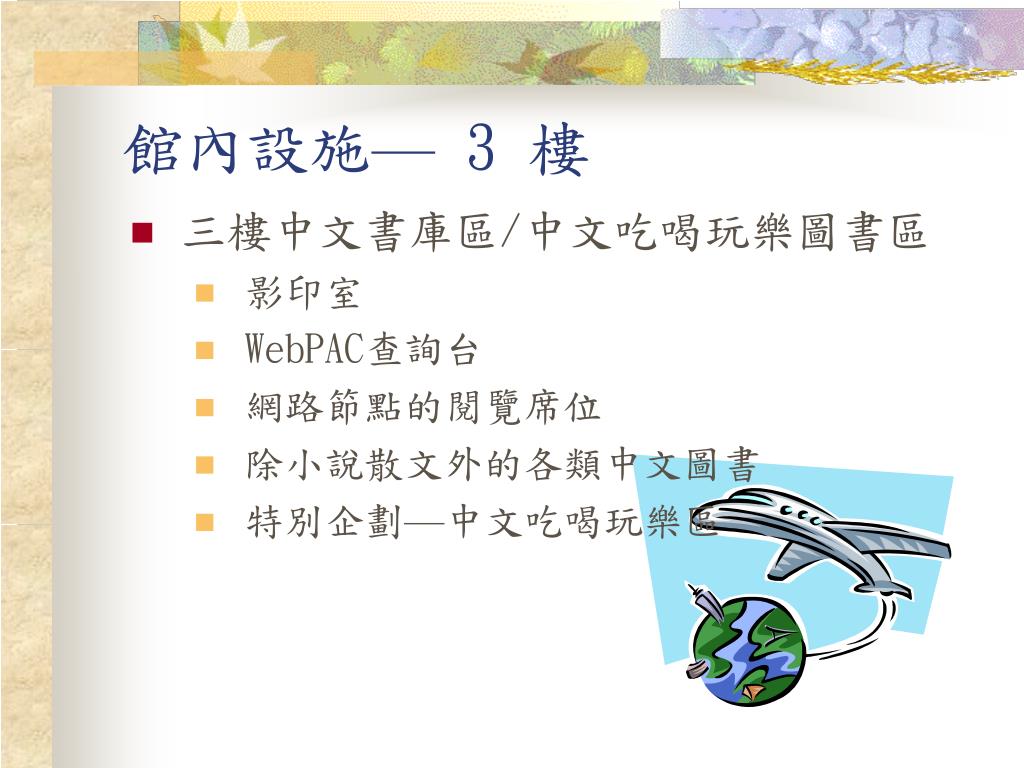 館內設施— 3 樓

三樓中文書庫區/中文吃喝玩樂圖書區

影印室

WebPAC查詢台

網路節點的閱覽席位

除小說散文外的各類中文圖書

特別企劃—中文吃喝玩樂區